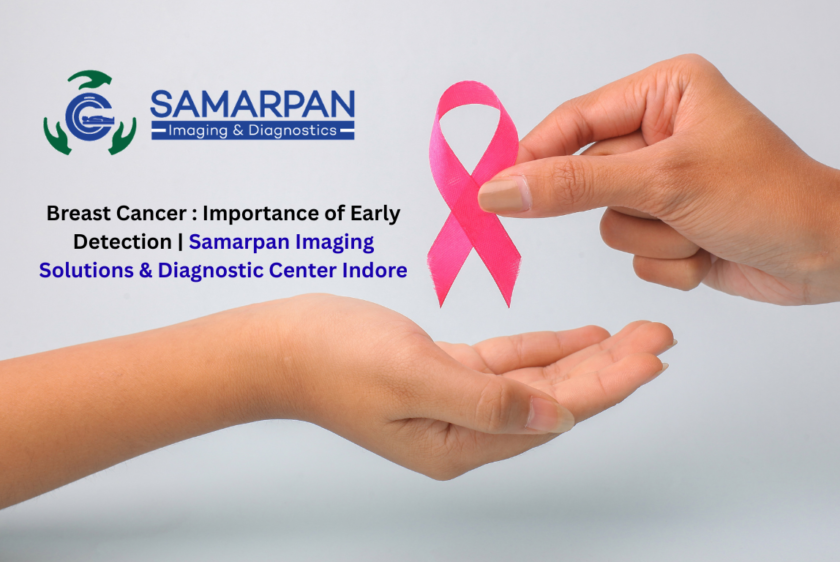 SAMARPAN
Imaging & Diagnostics

Breast Cancer : Importance of Early Detection | Samarpan Imaging Solutions & Diagnostic Center Indore